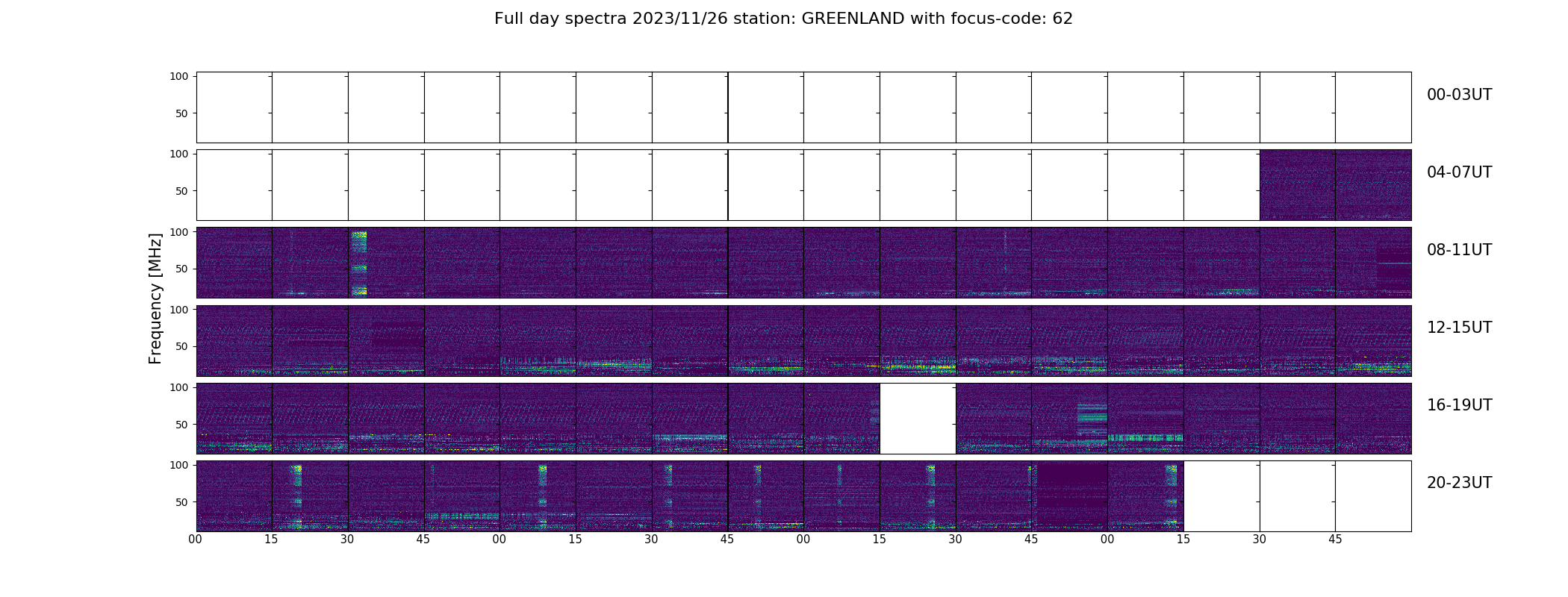 Full day spectra 2023/11/26 station: GREENLAND with focus-code: 62

Frequency [MHz]

100
50
00-03UT

100
50
04-07UT

100
50
08-11UT

100
50
12-15UT

100
50
16-19UT

100
50
20-23UT

00 15 30 45 00 15 30 45 00 15 30 45 00 15 30 45